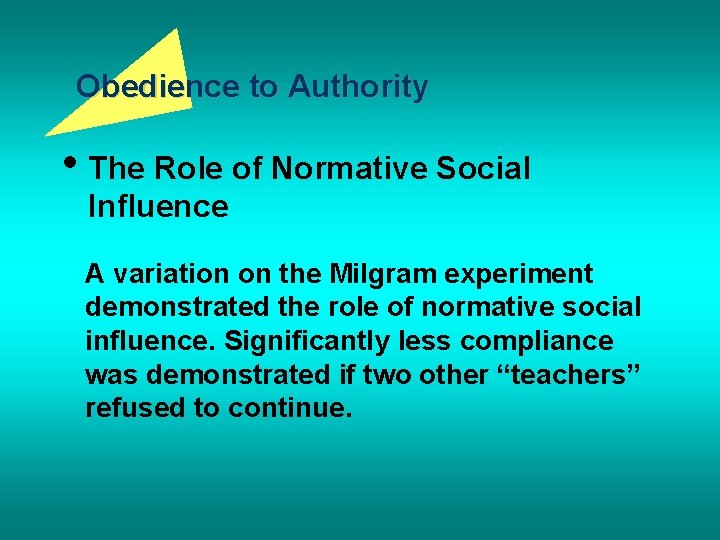 Obedience to Authority

• The Role of Normative Social Influence

A variation on the Milgram experiment demonstrated the role of normative social influence. Significantly less compliance was demonstrated if two other “teachers” refused to continue.